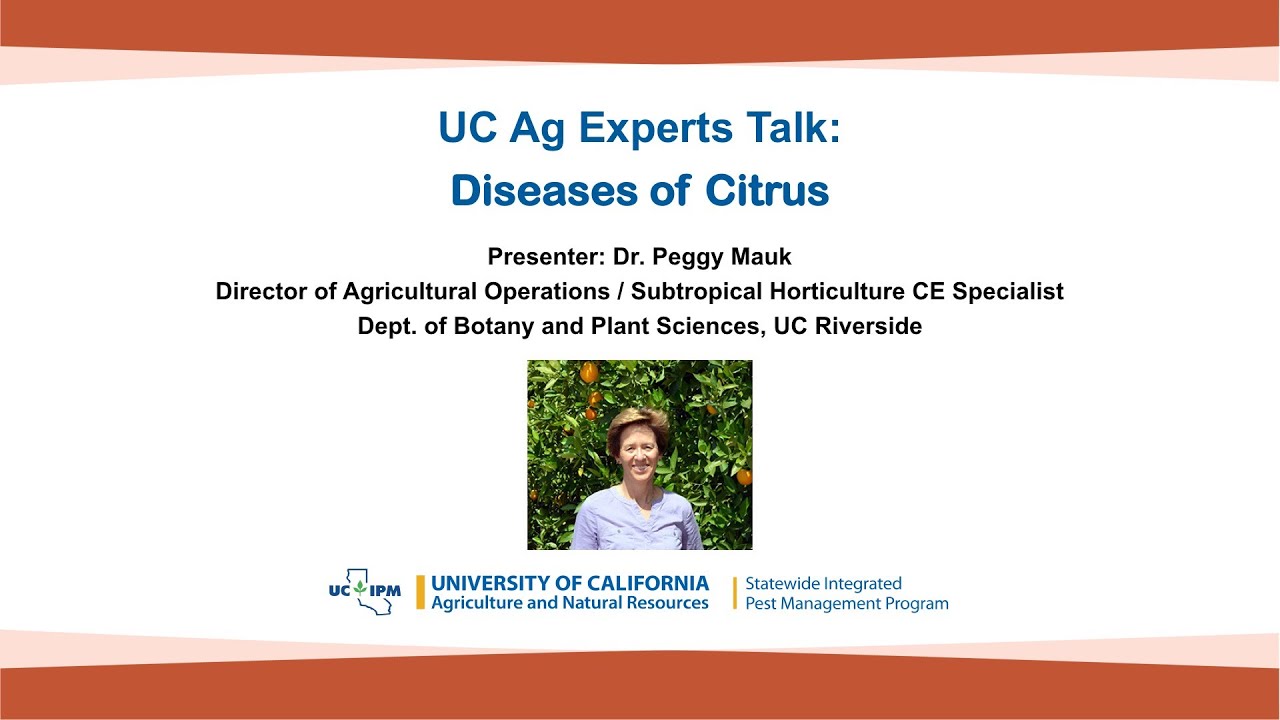 UC Ag Experts Talk:
Diseases of Citrus

Presenter: Dr. Peggy Mauk
Director of Agricultural Operations / Subtropical Horticulture CE Specialist
Dept. of Botany and Plant Sciences, UC Riverside

UC IPM UNIVERSITY OF CALIFORNIA
Agriculture and Natural Resources
Statewide Integrated
Pest Management Program